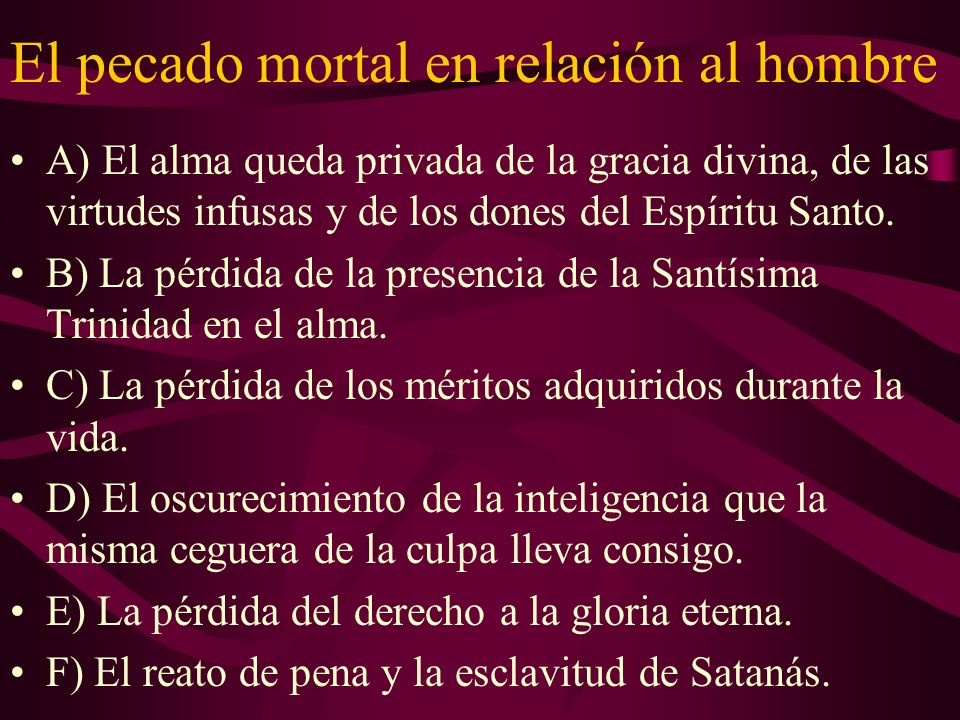 El pecado mortal en relación al hombre

• A) El alma queda privada de la gracia divina, de las virtudes infusas y de los dones del Espíritu Santo.
• B) La pérdida de la presencia de la Santísima Trinidad en el alma.
• C) La pérdida de los méritos adquiridos durante la vida.
• D) El oscurecimiento de la inteligencia que la misma ceguera de la culpa lleva consigo.
• E) La pérdida del derecho a la gloria eterna.
• F) El reato de pena y la esclavitud de Satanás.